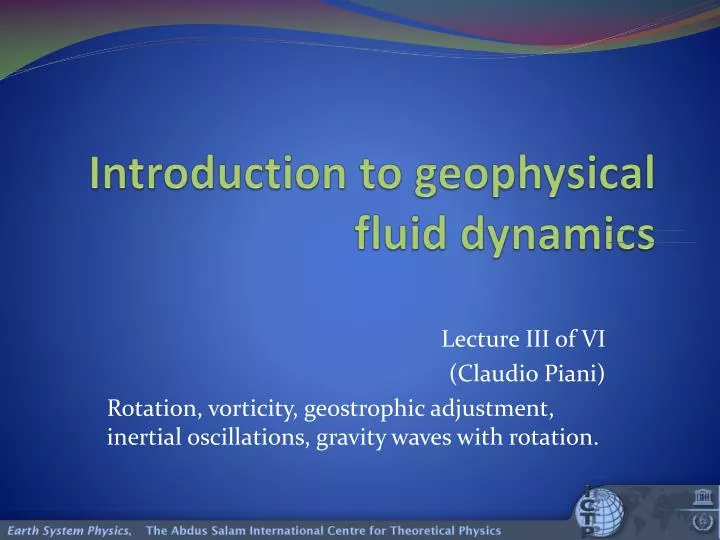 Introduction to geophysical fluid dynamics

Lecture III of VI
(Claudio Piani)

Rotation, vorticity, geostrophic adjustment, inertial oscillations, gravity waves with rotation.

Earth System Physics, The Abdus Salam International Centre for Theoretical Physics

ICTP